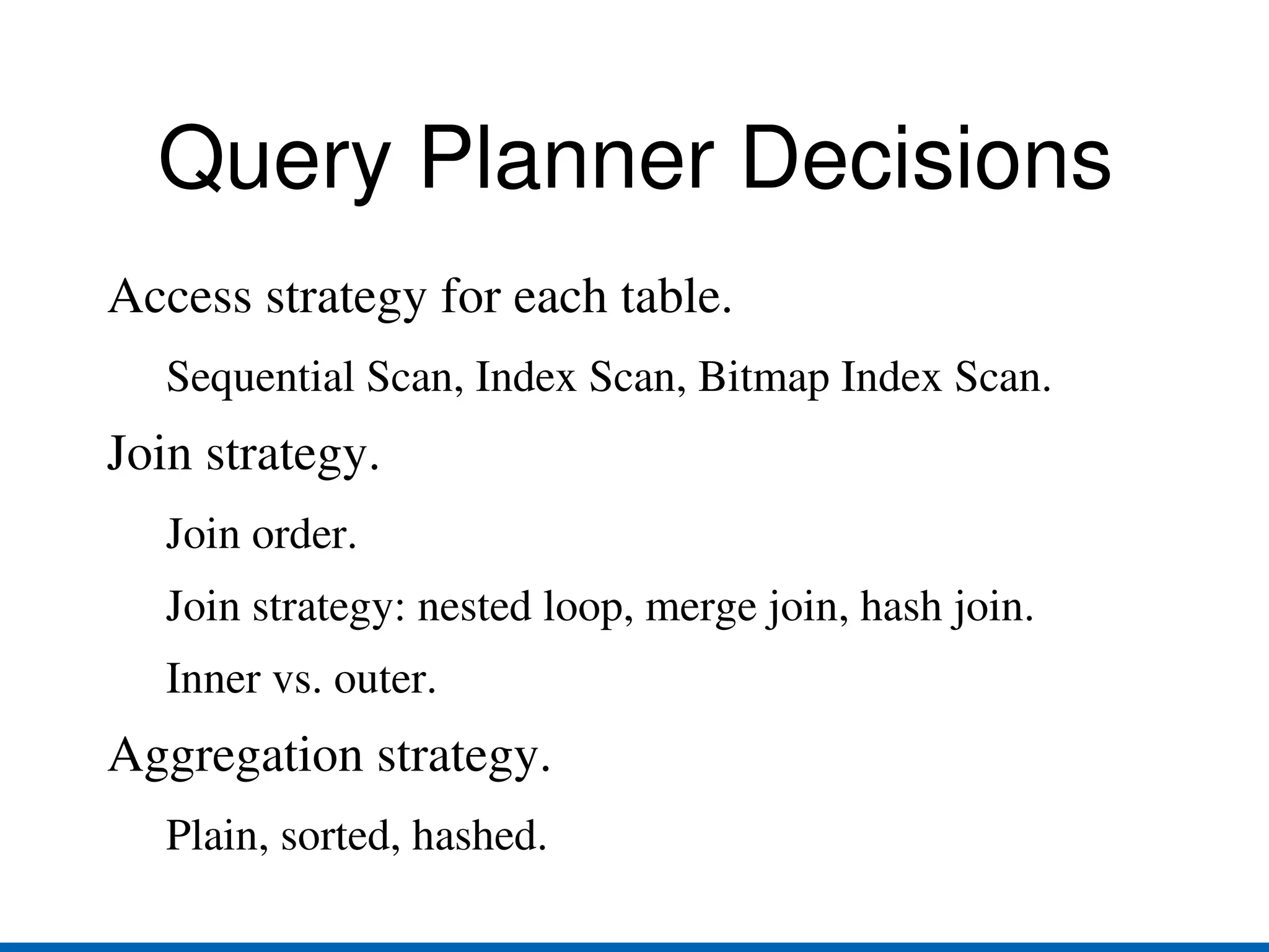 Query Planner Decisions

Access strategy for each table.

Sequential Scan, Index Scan, Bitmap Index Scan.

Join strategy.

Join order.

Join strategy: nested loop, merge join, hash join.

Inner vs. outer.

Aggregation strategy.

Plain, sorted, hashed.